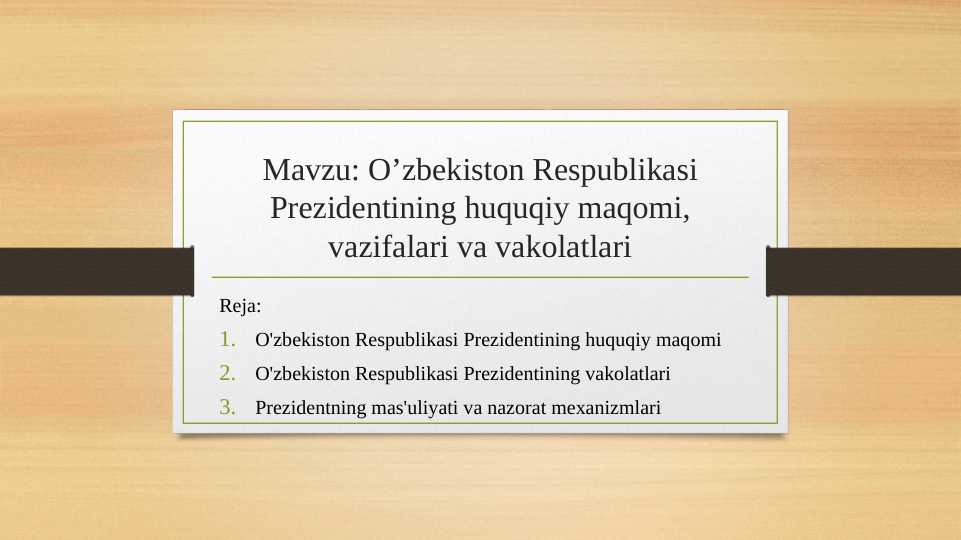 Mavzu: O’zbekiston Respublikasi Prezidentining huquqiy maqomi, vazifalari va vakolatlari

Reja:

1. O'zbekiston Respublikasi Prezidentining huquqiy maqomi
2. O'zbekiston Respublikasi Prezidentining vakolatlari
3. Prezidentning mas'uliyati va nazorat mexanizmlari